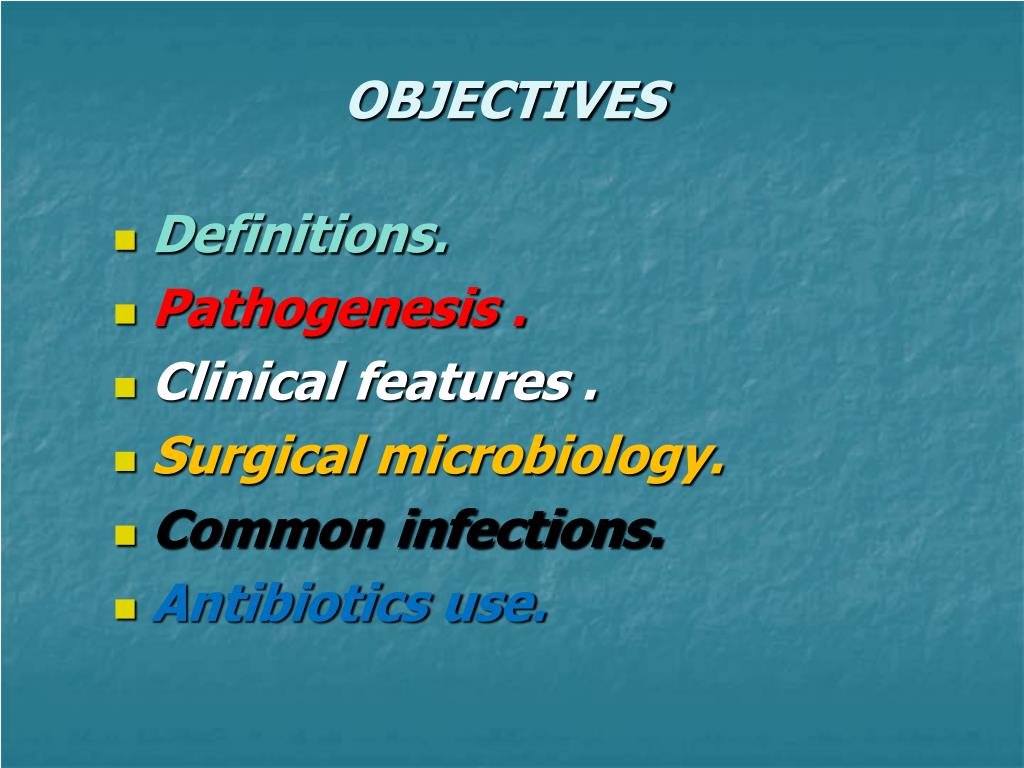 OBJECTIVES

- Definitions.
- Pathogenesis .
- Clinical features .
- Surgical microbiology.
- Common infections.
- Antibiotics use.